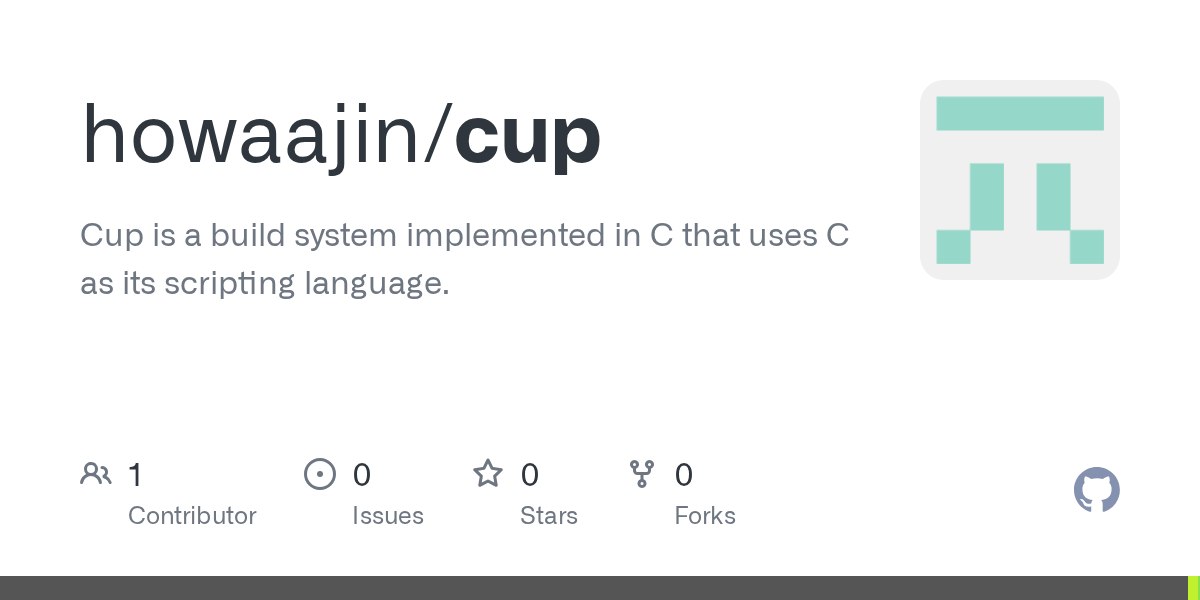 howaajin/cup

Cup is a build system implemented in C that uses C as its scripting language.

1
Contributor

0
Issues

0
Stars

0
Forks